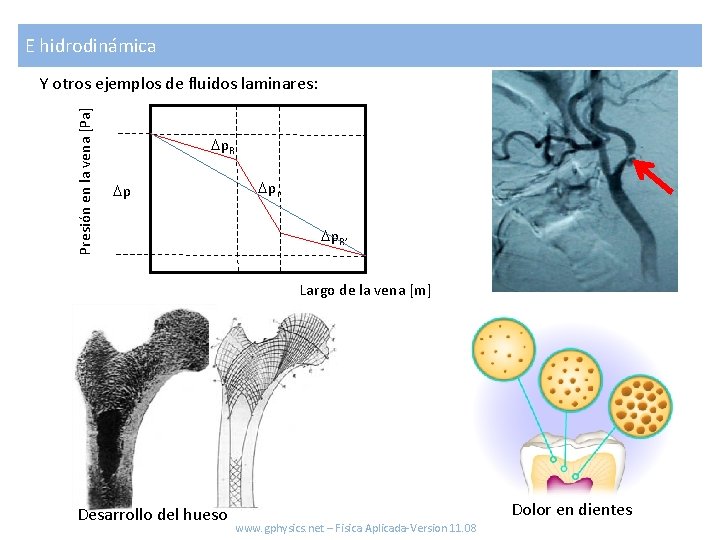 E hidrodinámica

Y otros ejemplos de fluidos laminares:

Presión en la vena [Pa]

$\Delta p$

$\Delta p_R$

$\Delta p_r$

$\Delta p_{R'}$

Largo de la vena [m]

Desarrollo del hueso

Dolor en dientes

www.gphysics.net – Fisica Aplicada-Version 11.08